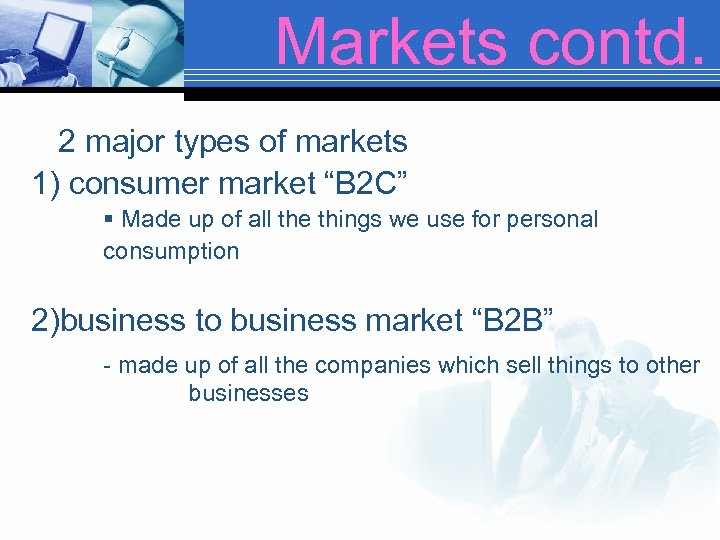 Markets contd.

2 major types of markets

1) consumer market “B2C”

▪ Made up of all the things we use for personal consumption

2)business to business market “B2B”

- made up of all the companies which sell things to other businesses